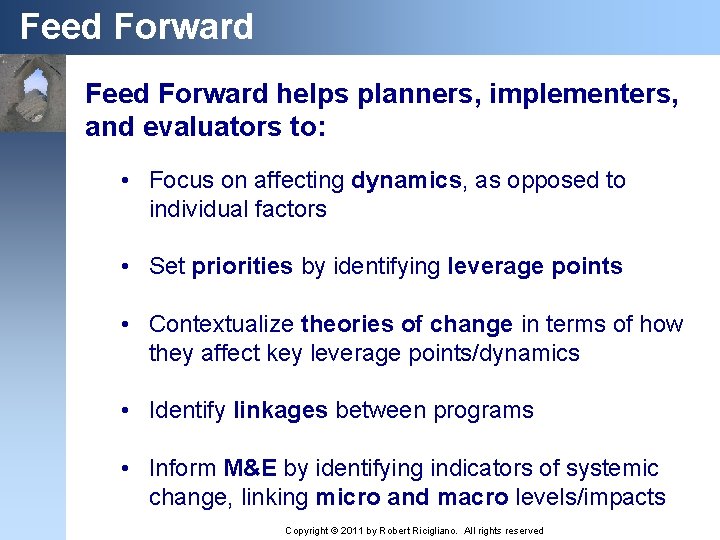 Feed Forward

Feed Forward helps planners, implementers, and evaluators to:

• Focus on affecting dynamics, as opposed to individual factors

• Set priorities by identifying leverage points

• Contextualize theories of change in terms of how they affect key leverage points/dynamics

• Identify linkages between programs

• Inform M&E by identifying indicators of systemic change, linking micro and macro levels/impacts

Copyright © 2011 by Robert Ricigliano. All rights reserved